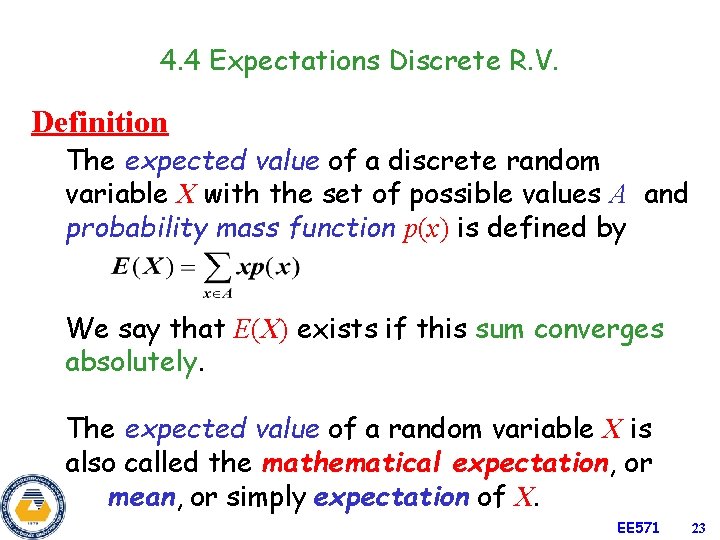 4.4 Expectations Discrete R.V.

Definition

The expected value of a discrete random variable $X$ with the set of possible values $A$ and probability mass function $p(x)$ is defined by

$E(X) = \sum_{x \in A} xp(x)$

We say that $E(X)$ exists if this sum converges absolutely.

The expected value of a random variable $X$ is also called the mathematical expectation, or mean, or simply expectation of $X$.

EE571 23